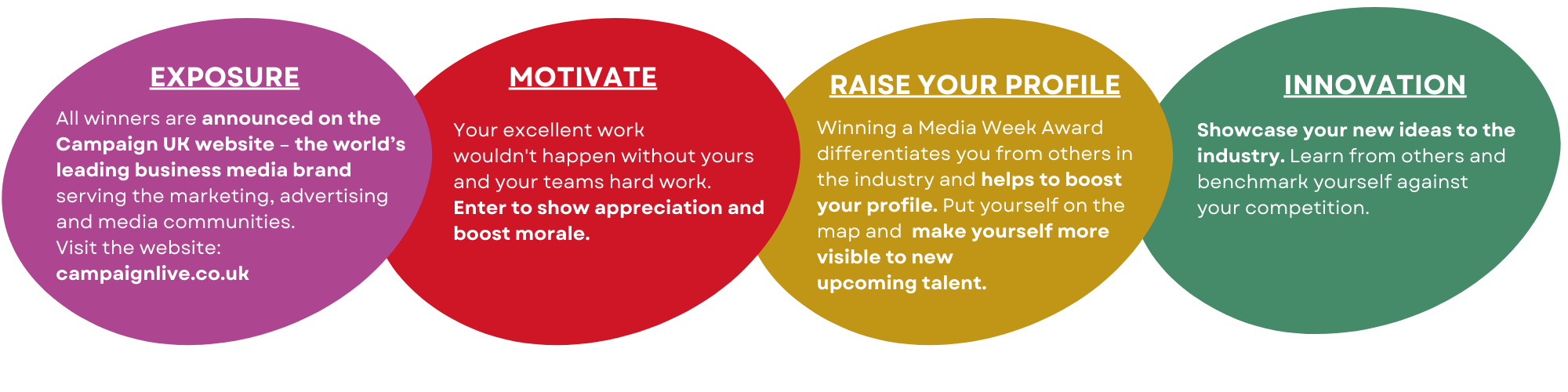 EXPOSURE

All winners are announced on the Campaign UK website – the world's leading business media brand serving the marketing, advertising and media communities.
Visit the website:
campaignlive.co.uk

MOTIVATE

Your excellent work wouldn't happen without yours and your teams hard work.
Enter to show appreciation and boost morale.

RAISE YOUR PROFILE

Winning a Media Week Award differentiates you from others in the industry and helps to boost your profile. Put yourself on the map and make yourself more visible to new upcoming talent.

INNOVATION

Showcase your new ideas to the industry. Learn from others and benchmark yourself against your competition.